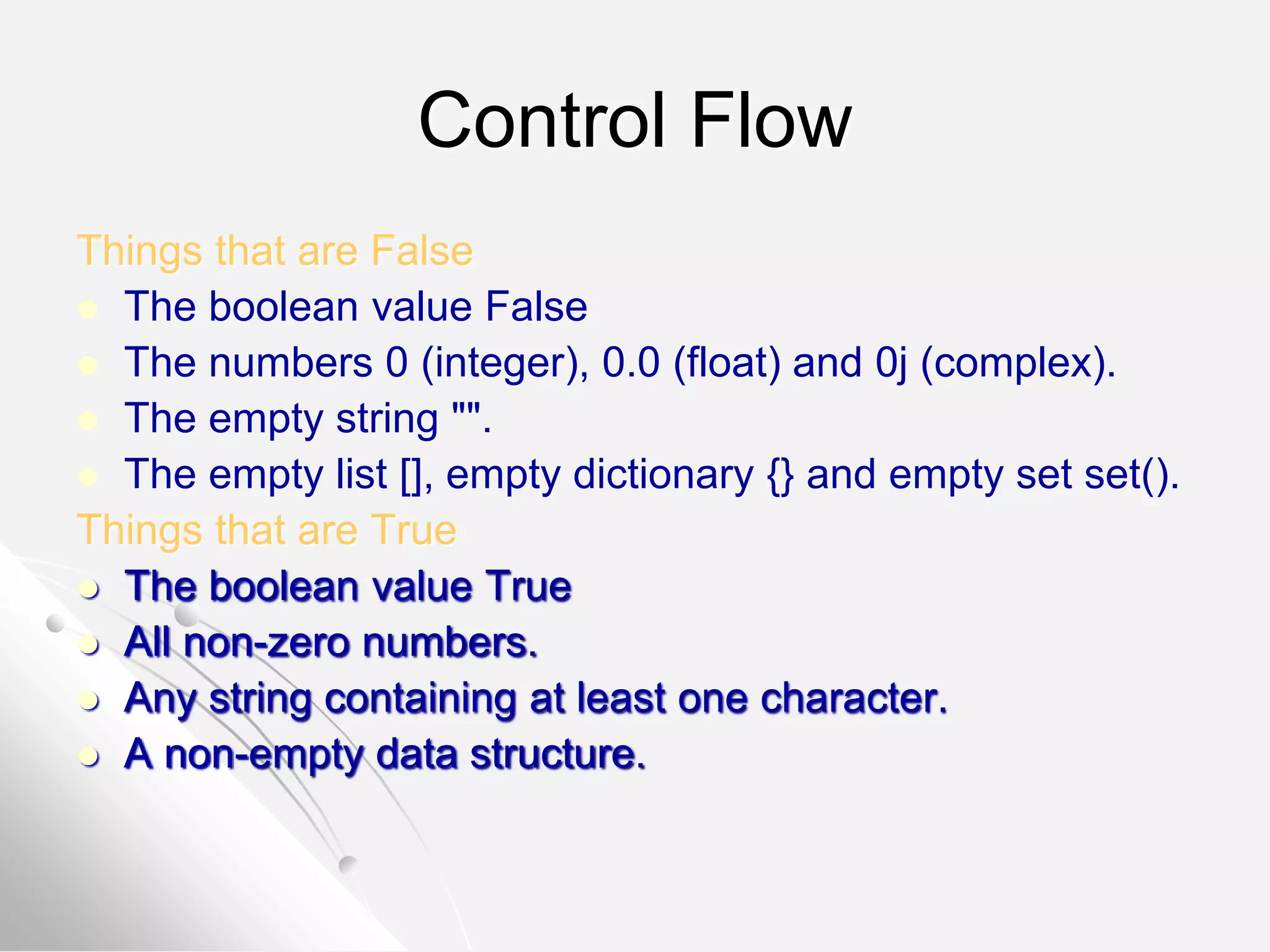 Control Flow

Things that are False

- The boolean value False
- The numbers 0 (integer), 0.0 (float) and 0j (complex).
- The empty string "".
- The empty list [], empty dictionary {} and empty set set().

Things that are True

- The boolean value True
- All non-zero numbers.
- Any string containing at least one character.
- A non-empty data structure.